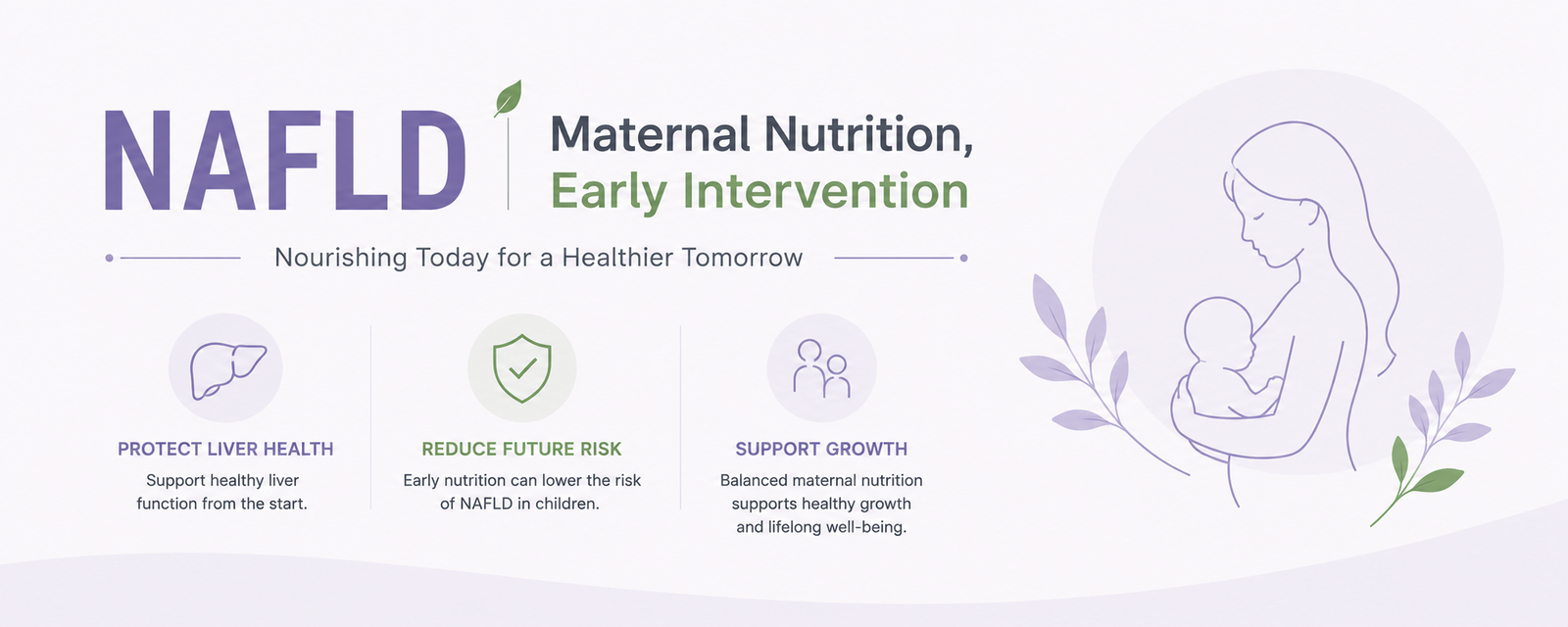 NAFLD

Maternal Nutrition,
Early Intervention

Nourishing Today for a Healthier Tomorrow

PROTECT LIVER HEALTH
Support healthy liver function from the start.

REDUCE FUTURE RISK
Early nutrition can lower the risk of NAFLD in children.

SUPPORT GROWTH
Balanced maternal nutrition supports healthy growth and lifelong well-being.